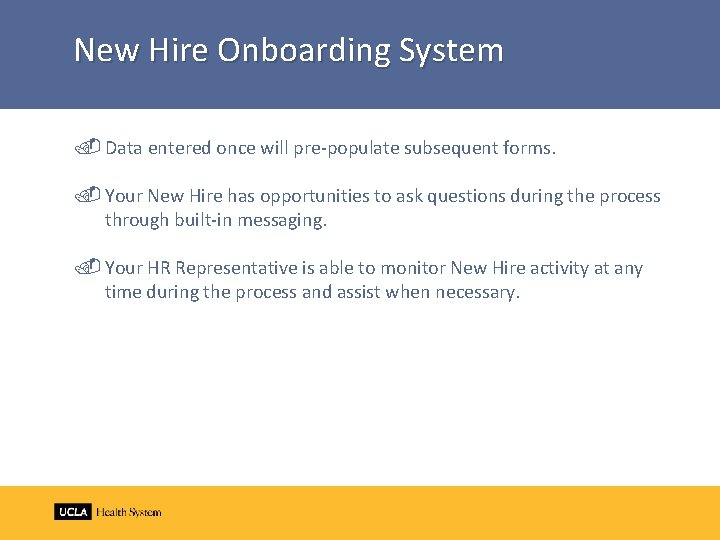 New Hire Onboarding System

Data entered once will pre-populate subsequent forms.

Your New Hire has opportunities to ask questions during the process through built-in messaging.

Your HR Representative is able to monitor New Hire activity at any time during the process and assist when necessary.

UCLA Health System